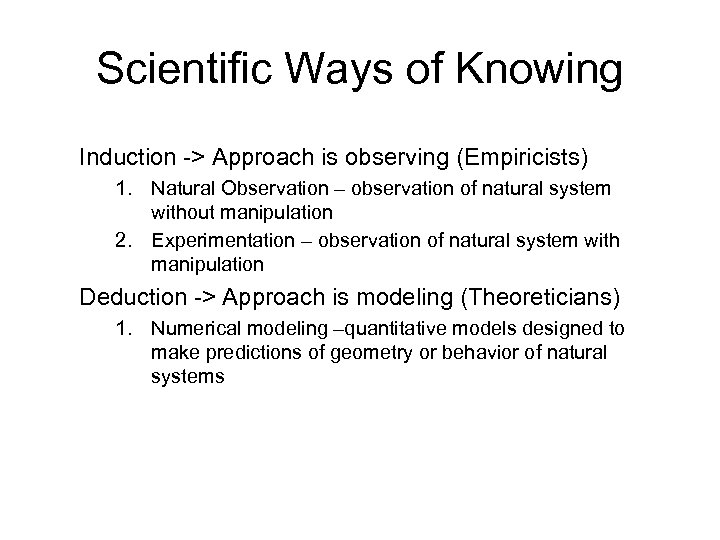 Scientific Ways of Knowing

Induction -> Approach is observing (Empiricists)

1. Natural Observation – observation of natural system without manipulation
2. Experimentation – observation of natural system with manipulation

Deduction -> Approach is modeling (Theoreticians)

1. Numerical modeling –quantitative models designed to make predictions of geometry or behavior of natural systems